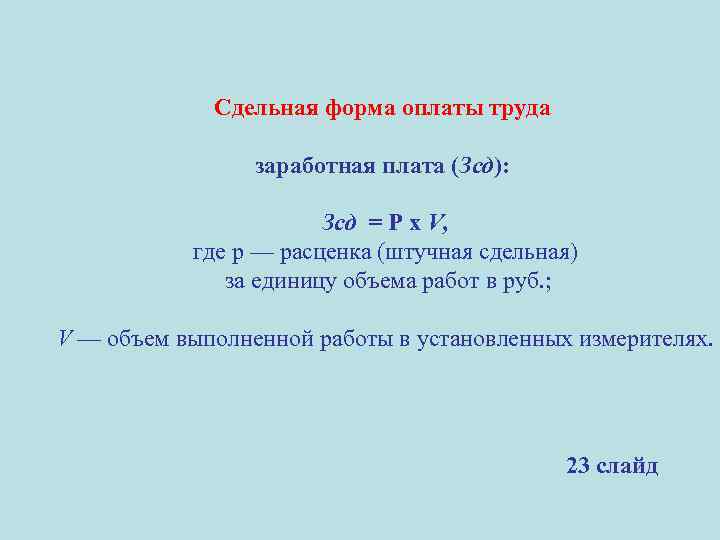 Сдельная форма оплаты труда

заработная плата (Зсд):

Зсд = Р х V,
где р — расценка (штучная сдельная) за единицу объема работ в руб.;

V — объем выполненной работы в установленных измерителях.

23 слайд